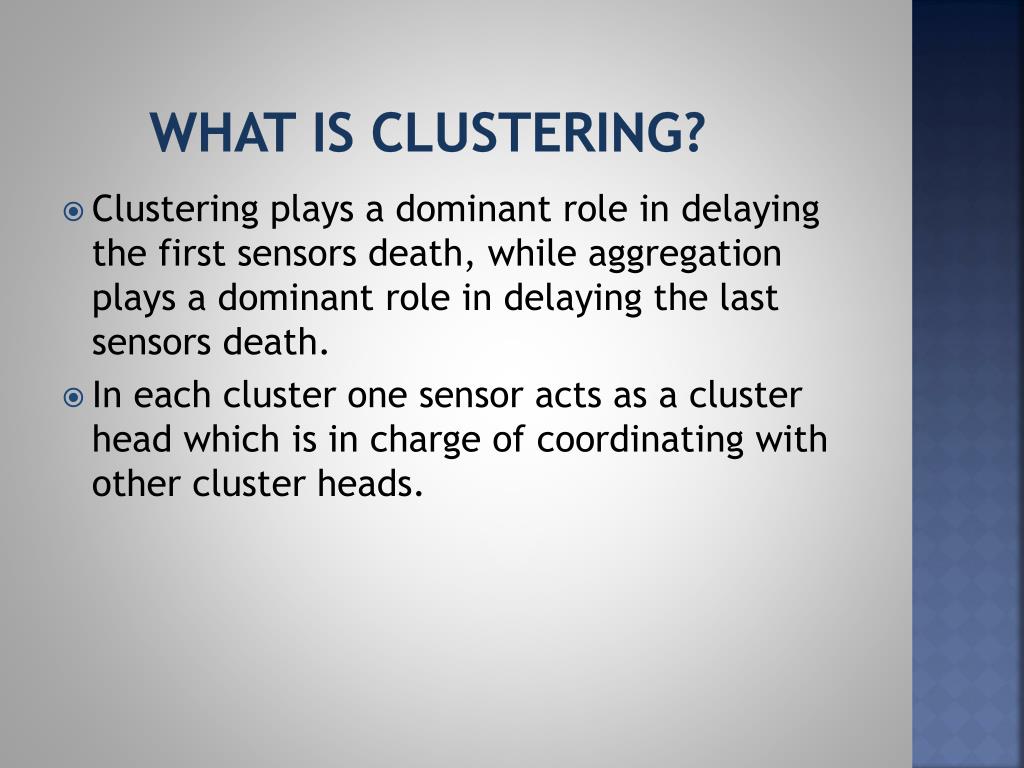 WHAT IS CLUSTERING?

Clustering plays a dominant role in delaying the first sensors death, while aggregation plays a dominant role in delaying the last sensors death.

In each cluster one sensor acts as a cluster head which is in charge of coordinating with other cluster heads.